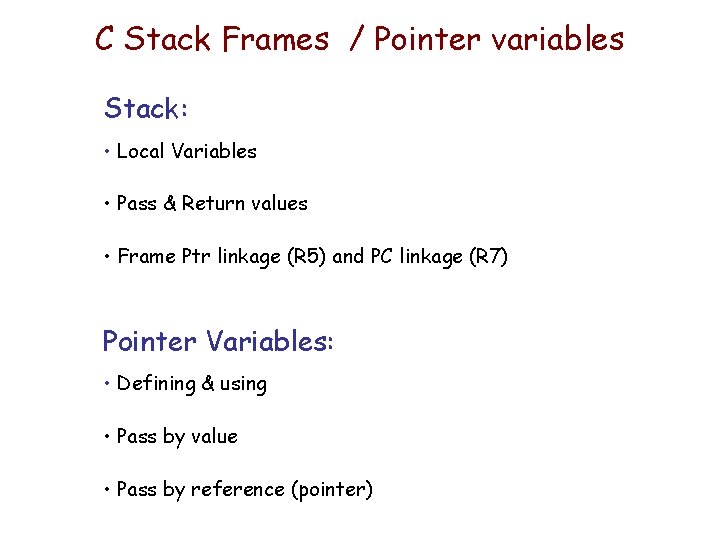 C Stack Frames / Pointer variables

Stack:

• Local Variables

• Pass & Return values

• Frame Ptr linkage (R5) and PC linkage (R7)

Pointer Variables:

• Defining & using

• Pass by value

• Pass by reference (pointer)